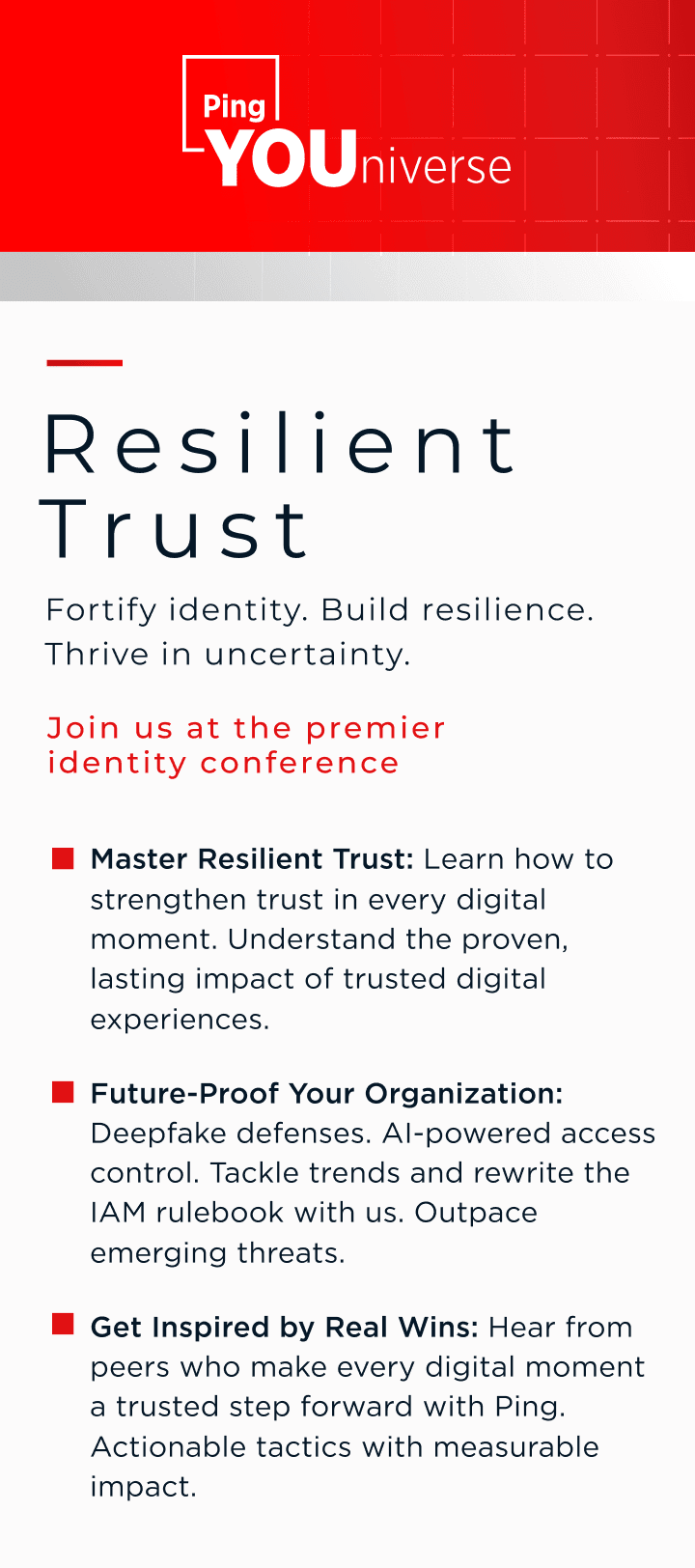 Ping
YOUniverse

Resilient Trust

Fortify identity. Build resilience. Thrive in uncertainty.

Join us at the premier identity conference

Master Resilient Trust: Learn how to strengthen trust in every digital moment. Understand the proven, lasting impact of trusted digital experiences.

Future-Proof Your Organization: Deepfake defenses. AI-powered access control. Tackle trends and rewrite the IAM rulebook with us. Outpace emerging threats.

Get Inspired by Real Wins: Hear from peers who make every digital moment a trusted step forward with Ping. Actionable tactics with measurable impact.